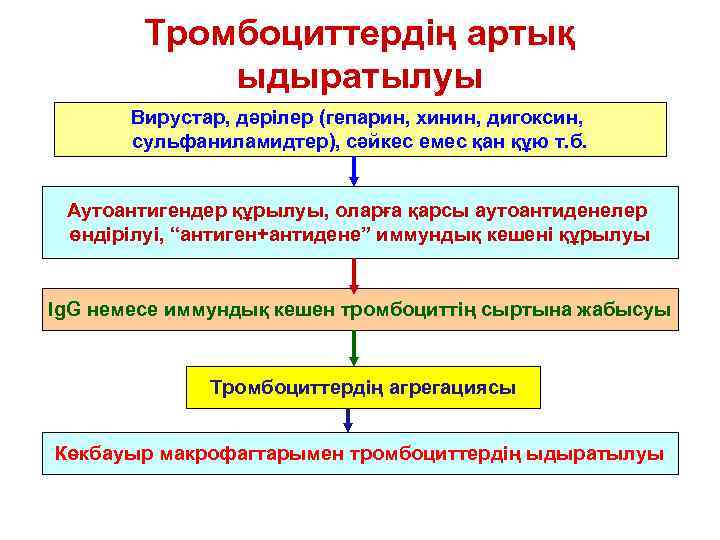 Тромбоциттердің артық ыдыратылуы

Вирустар, дәрілер (гепарин, хинин, дигоксин, сульфаниламидтер), сәйкес емес қан құю т.б.

Аутоантигендер құрылуы, оларға қарсы аутоантиденелер өндірілуі, “антиген+антидене” иммундық кешені құрылуы

IgG немесе иммундық кешен тромбоциттің сыртына жабысуы

Тромбоциттердің агрегациясы

Көкбауыр макрофагтарымен тромбоциттердің ыдыратылуы